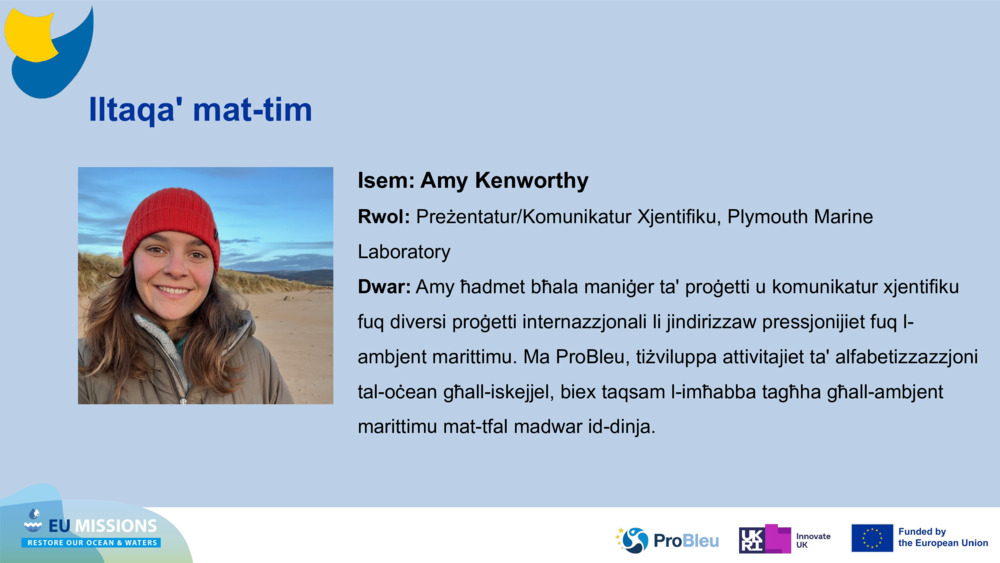 Iltaqa' mat-tim

Isem: Amy Kenworthy

Rwol: Preżentatur/Komunikatur Xjentifiku, Plymouth Marine Laboratory

Dwar: Amy ħadmet bħala maniġer ta' proġetti u komunikatur xjentifiku fuq diversi proġetti internazzjonali li jindirizzaw pressjonijiet fuq l-ambjent marittimu. Ma ProBleu, tiżviluppa attivitajiet ta' alfabetizzazzjoni tal-oċean għall-iskejjel, biex taqsam l-imħabba tagħha għall-ambjent marittimu mat-tfal madwar id-dinja.

EU MISSIONS
RESTORE OUR OCEAN & WATERS

ProBleu

UKRI Innovate UK

Funded by the European Union